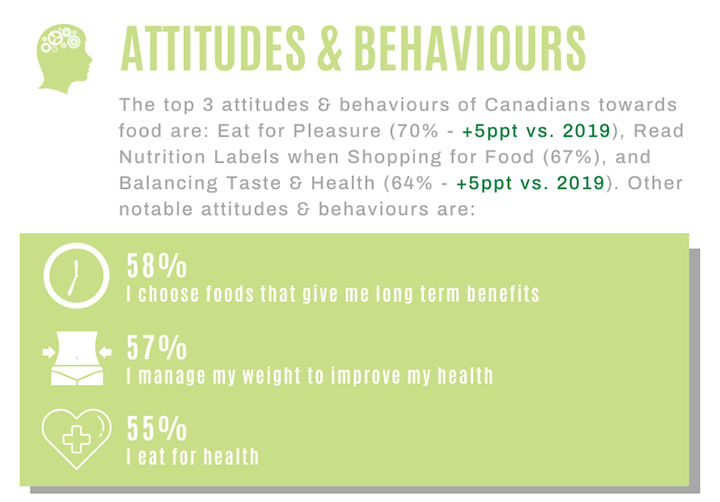 ATTITUDES & BEHAVIOURS

The top 3 attitudes & behaviours of Canadians towards food are: Eat for Pleasure (70% - +5ppt vs. 2019), Read Nutrition Labels when Shopping for Food (67%), and Balancing Taste & Health (64% - +5ppt vs. 2019). Other notable attitudes & behaviours are:

58%
I choose foods that give me long term benefits

57%
I manage my weight to improve my health

55%
I eat for health